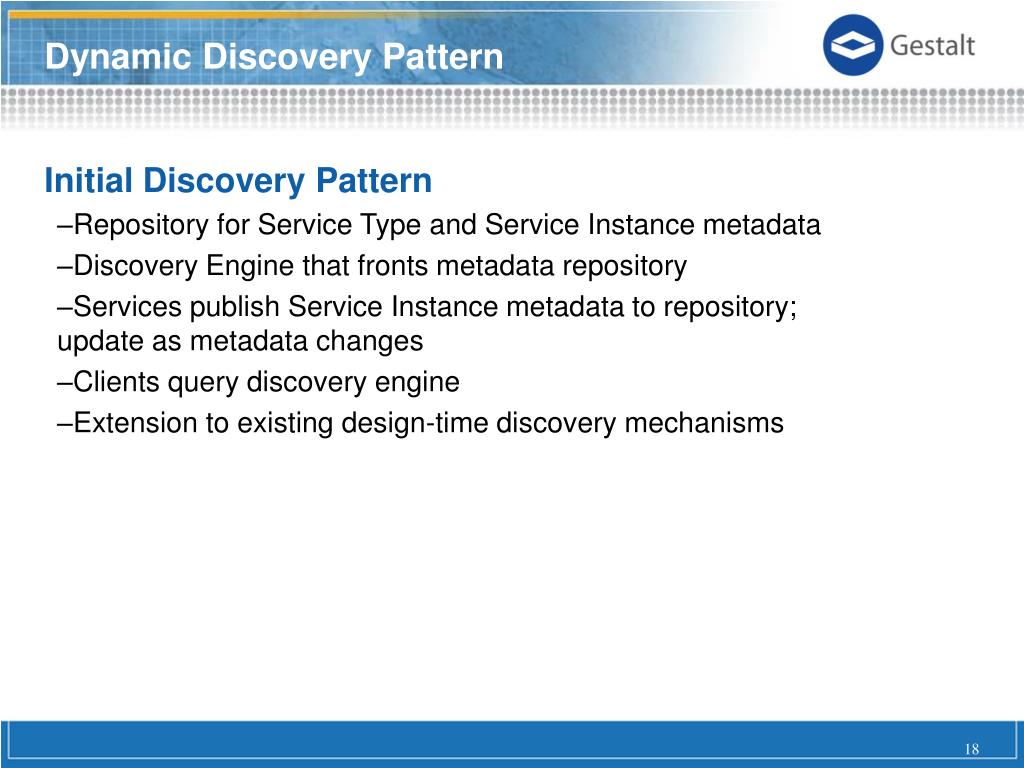 Dynamic Discovery Pattern

Gestalt

Initial Discovery Pattern

–Repository for Service Type and Service Instance metadata

–Discovery Engine that fronts metadata repository

–Services publish Service Instance metadata to repository; update as metadata changes

–Clients query discovery engine

–Extension to existing design-time discovery mechanisms

18